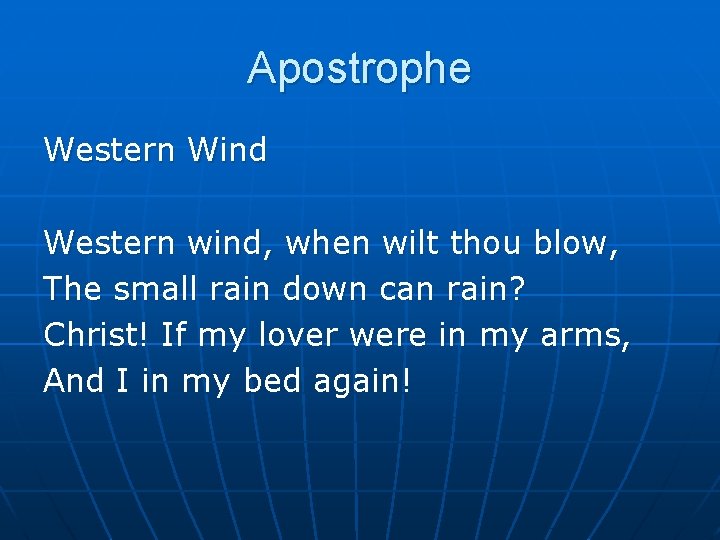 Apostrophe

Western Wind

Western wind, when wilt thou blow,
The small rain down can rain?
Christ! If my lover were in my arms,
And I in my bed again!